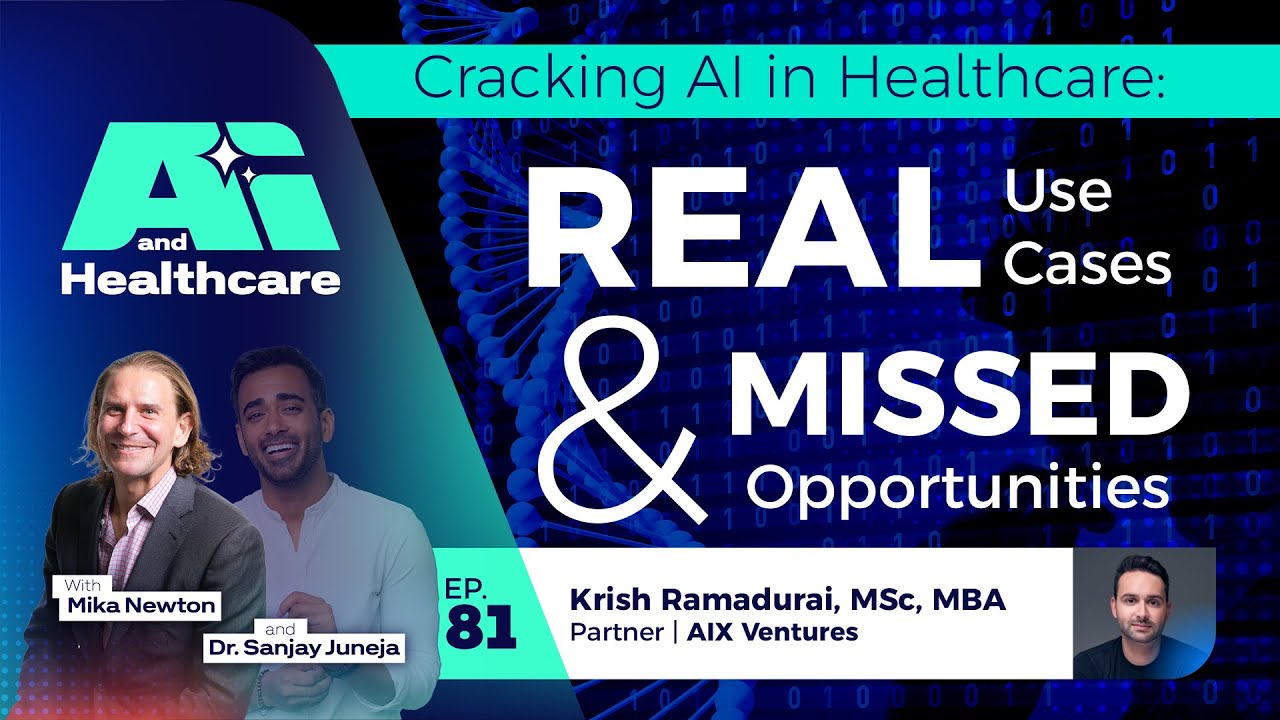 AI and Healthcare

Cracking AI in Healthcare:

REAL Use Cases

& MISSED Opportunities

With Mika Newton

and Dr. Sanjay Juneja

EP. 81

Krish Ramadurai, MSc, MBA
Partner | AIX Ventures